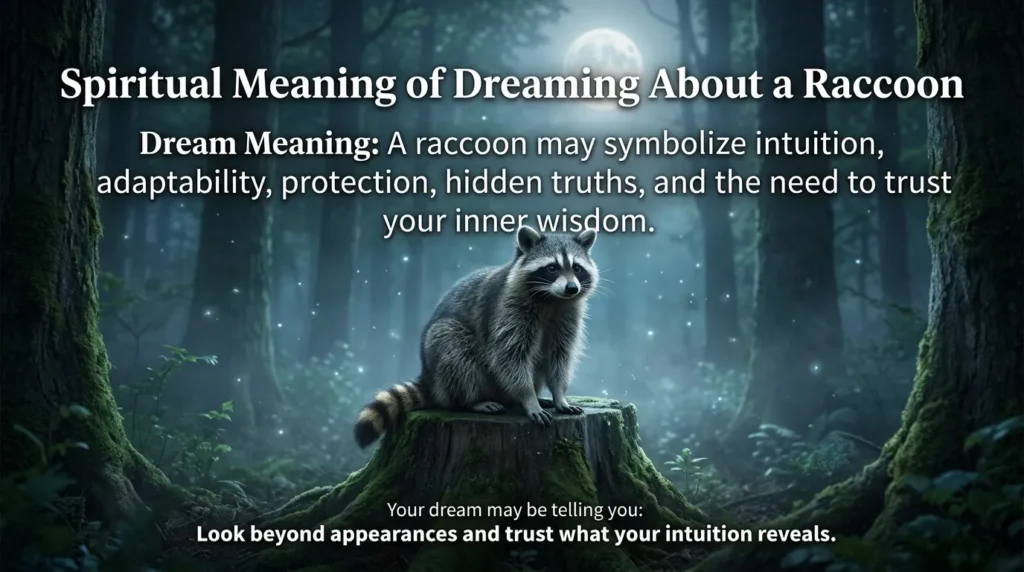 Spiritual Meaning of Dreaming About a Raccoon

Dream Meaning: A raccoon may symbolize intuition, adaptability, protection, hidden truths, and the need to trust your inner wisdom.

Your dream may be telling you:
Look beyond appearances and trust what your intuition reveals.